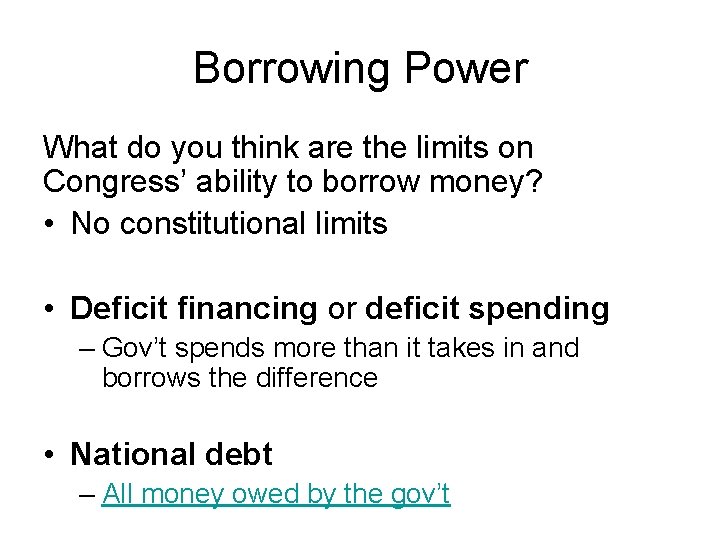 Borrowing Power

What do you think are the limits on Congress’ ability to borrow money?

• No constitutional limits

• Deficit financing or deficit spending
– Gov’t spends more than it takes in and borrows the difference

• National debt
– All money owed by the gov’t